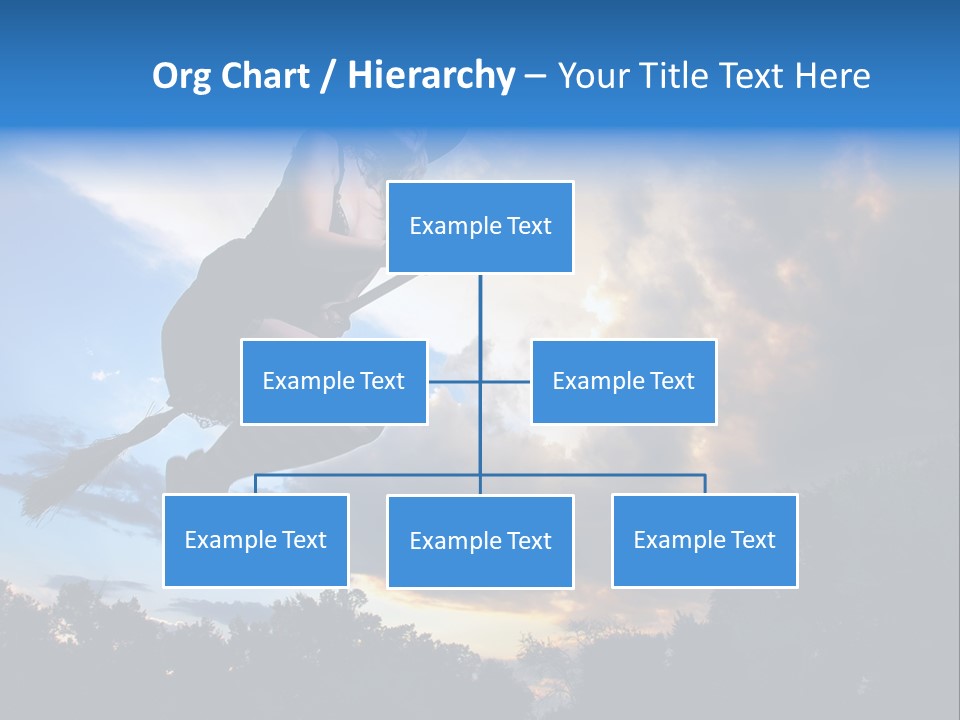 Org Chart / Hierarchy – Your Title Text Here

Example Text

Example Text

Example Text

Example Text

Example Text

Example Text